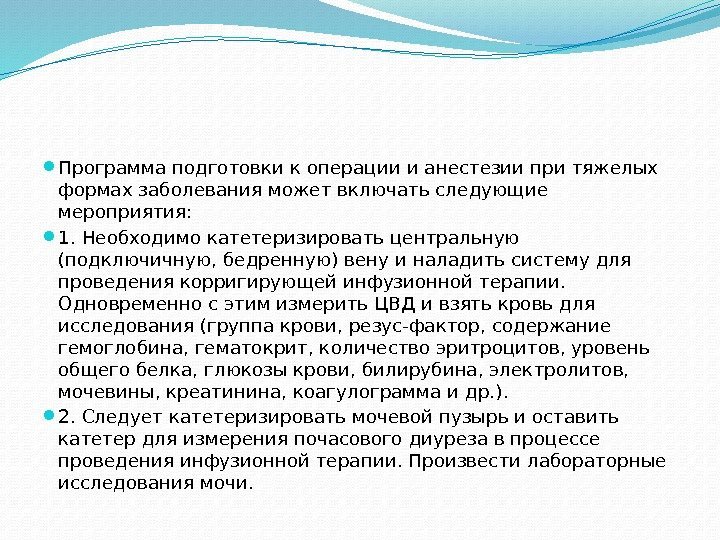 Программа подготовки к операции и анестезии при тяжелых формах заболевания может включать следующие мероприятия:

1. Необходимо катетеризировать центральную (подключичную, бедренную) вену и наладить систему для проведения корригирующей инфузионной терапии. Одновременно с этим измерить ЦВД и взять кровь для исследования (группа крови, резус-фактор, содержание гемоглобина, гематокрит, количество эритроцитов, уровень общего белка, глюкозы крови, билирубина, электролитов, мочевины, креатинина, коагулограмма и др.).

2. Следует катетеризировать мочевой пузырь и оставить катетер для измерения почасового диуреза в процессе проведения инфузионной терапии. Произвести лабораторные исследования мочи.